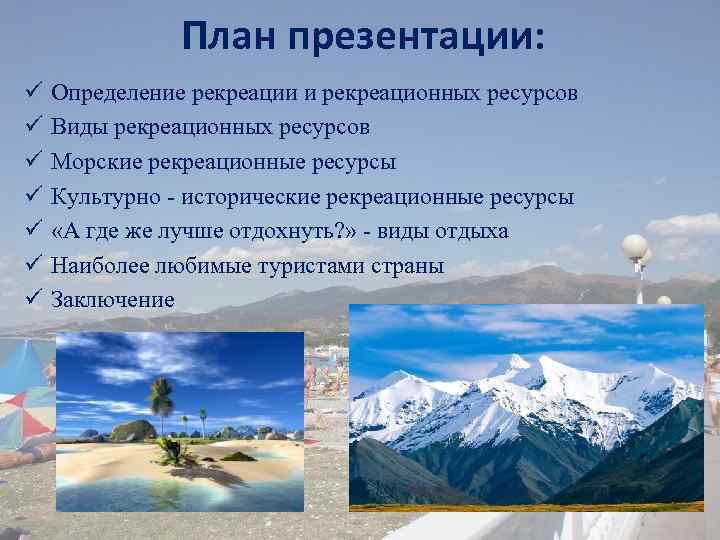 План презентации:

✓ Определение рекреации и рекреационных ресурсов
✓ Виды рекреационных ресурсов
✓ Морские рекреационные ресурсы
✓ Культурно - исторические рекреационные ресурсы
✓ «А где же лучше отдохнуть?» - виды отдыха
✓ Наиболее любимые туристами страны
✓ Заключение